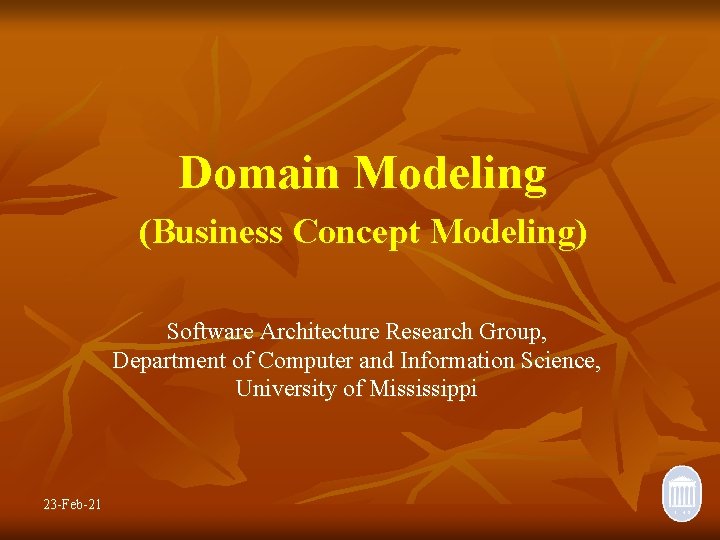 Domain Modeling
(Business Concept Modeling)

Software Architecture Research Group,
Department of Computer and Information Science,
University of Mississippi

23-Feb-21